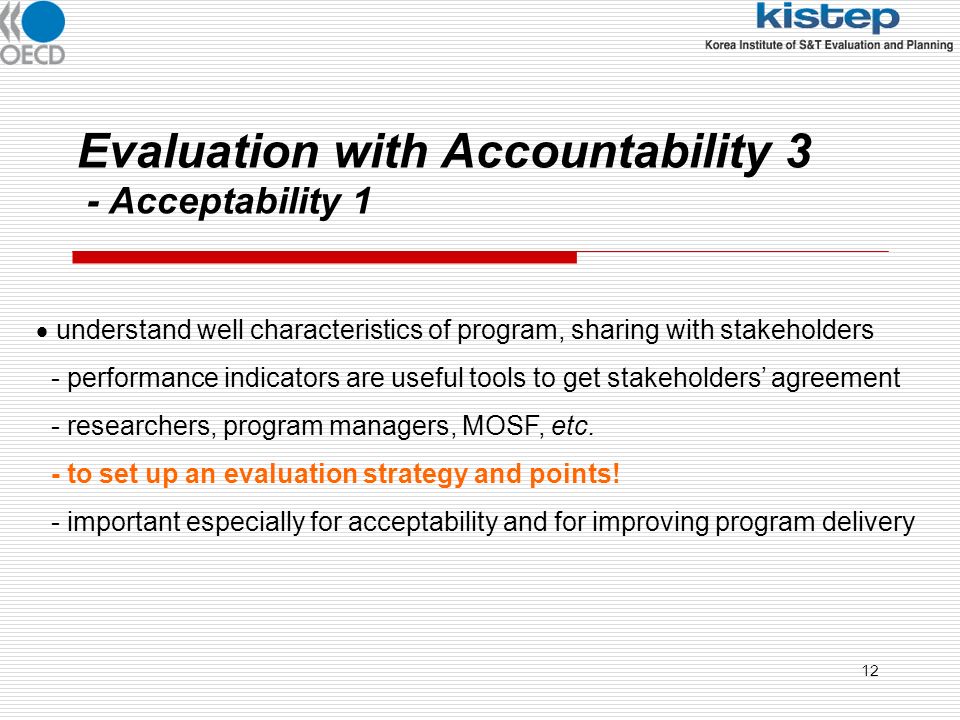 OECD

kistep
Korea Institute of S&T Evaluation and Planning

Evaluation with Accountability 3
- Acceptability 1

● understand well characteristics of program, sharing with stakeholders
- performance indicators are useful tools to get stakeholders' agreement
- researchers, program managers, MOSF, etc.
- to set up an evaluation strategy and points!
- important especially for acceptability and for improving program delivery

12